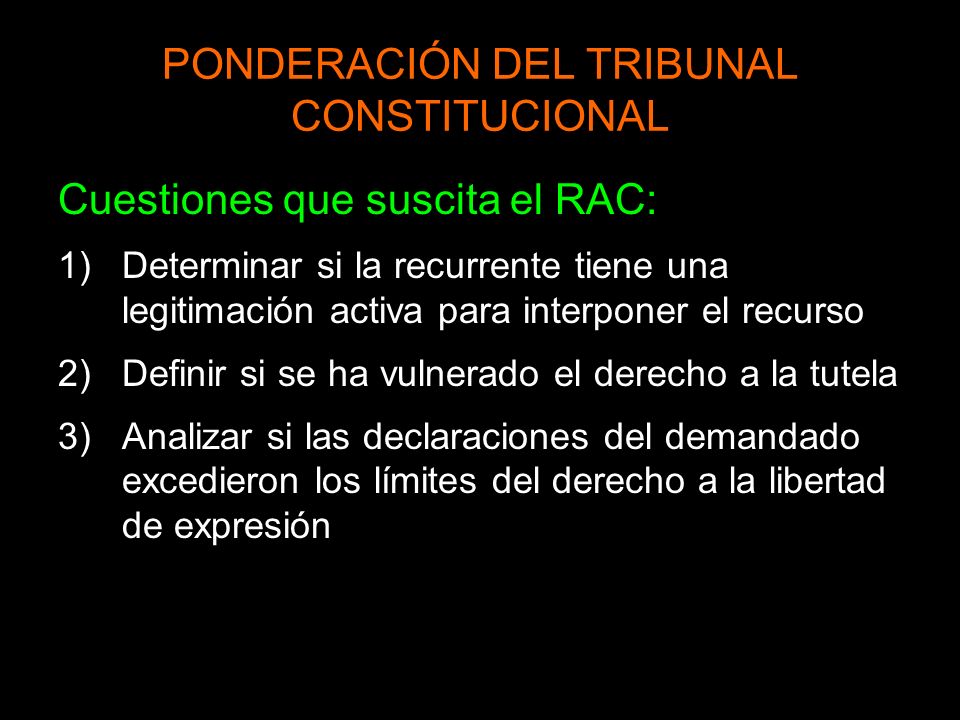 PONDERACIÓN DEL TRIBUNAL CONSTITUCIONAL

Cuestiones que suscita el RAC:

1) Determinar si la recurrente tiene una legitimación activa para interponer el recurso

2) Definir si se ha vulnerado el derecho a la tutela

3) Analizar si las declaraciones del demandado excedieron los límites del derecho a la libertad de expresión